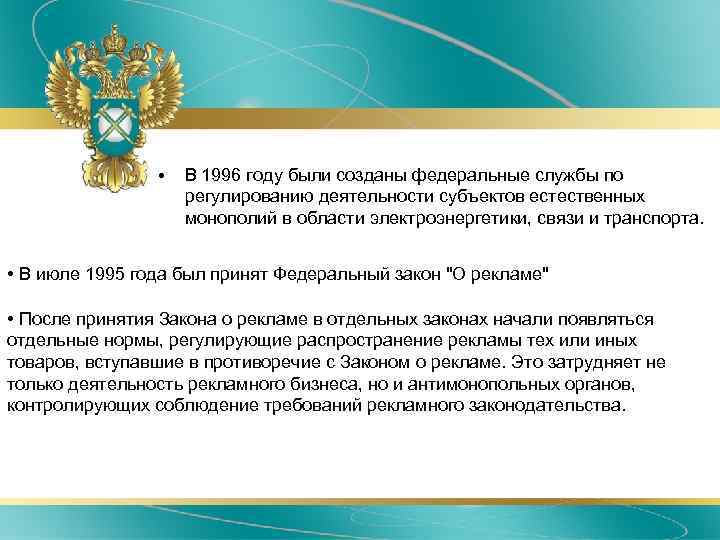 • В 1996 году были созданы федеральные службы по регулированию деятельности субъектов естественных монополий в области электроэнергетики, связи и транспорта.

• В июле 1995 года был принят Федеральный закон "О рекламе"

• После принятия Закона о рекламе в отдельных законах начали появляться отдельные нормы, регулирующие распространение рекламы тех или иных товаров, вступавшие в противоречие с Законом о рекламе. Это затрудняет не только деятельность рекламного бизнеса, но и антимонопольных органов, контролирующих соблюдение требований рекламного законодательства.